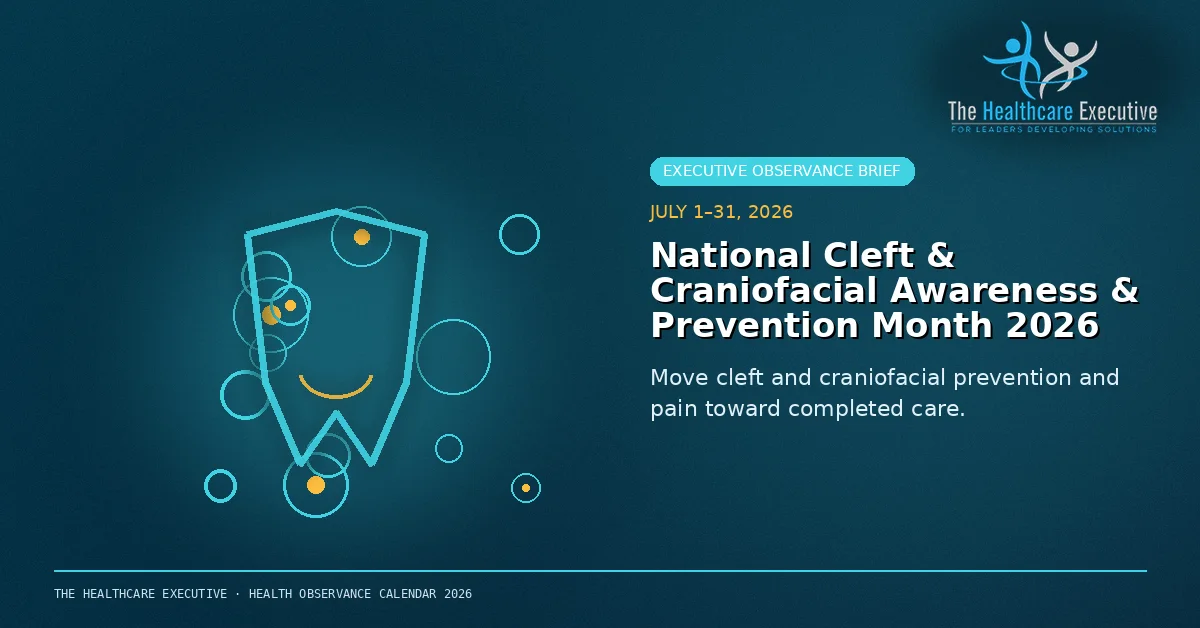 The Healthcare Executive
FOR LEADERS DEVELOPING SOLUTIONS

EXECUTIVE OBSERVANCE BRIEF

JULY 1–31, 2026

National Cleft & Craniofacial Awareness & Prevention Month 2026

Move cleft and craniofacial prevention and pain toward completed care.

THE HEALTHCARE EXECUTIVE · HEALTH OBSERVANCE CALENDAR 2026